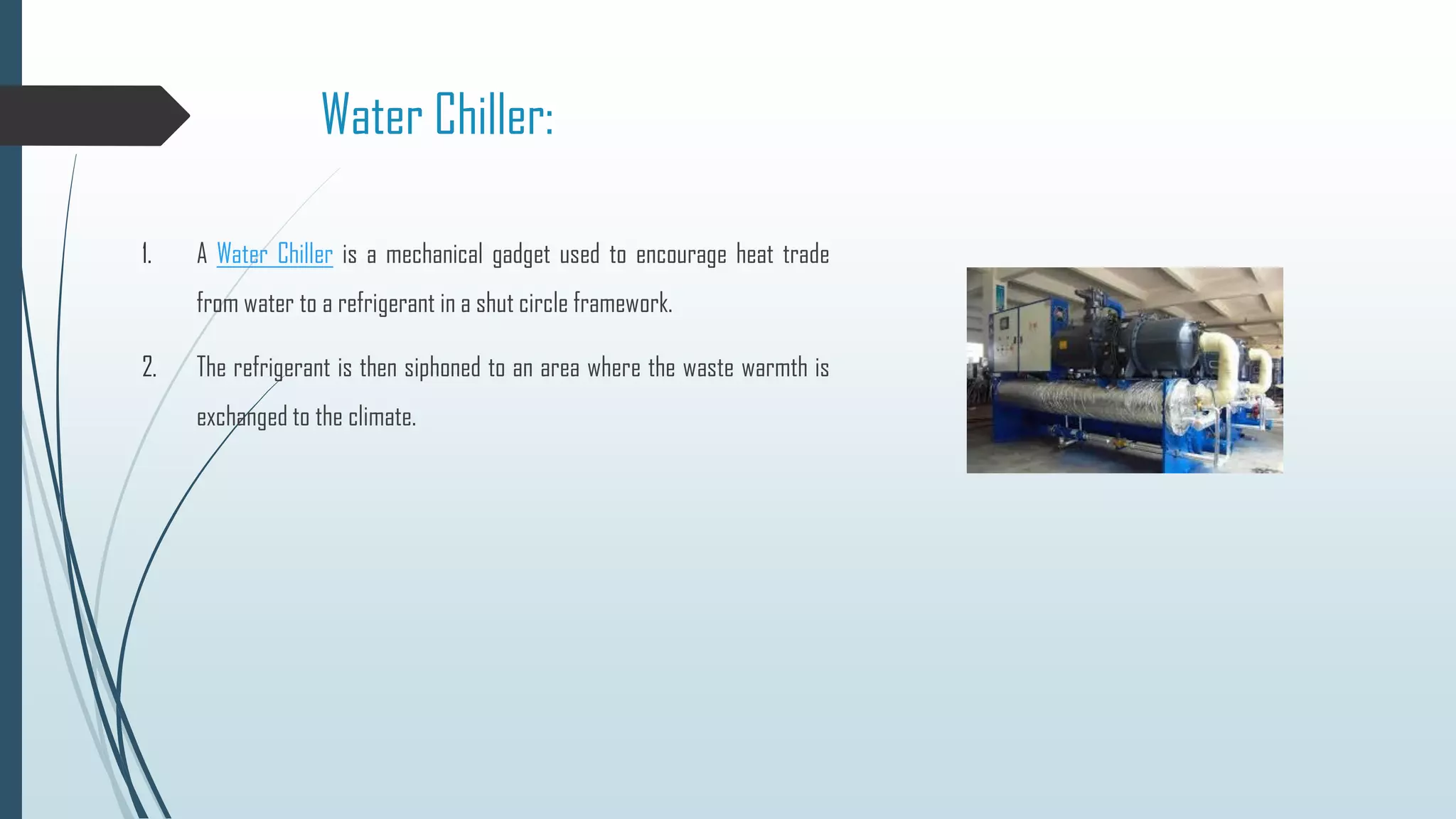 Water Chiller:

1. A Water Chiller is a mechanical gadget used to encourage heat trade from water to a refrigerant in a shut circle framework.

2. The refrigerant is then siphoned to an area where the waste warmth is exchanged to the climate.